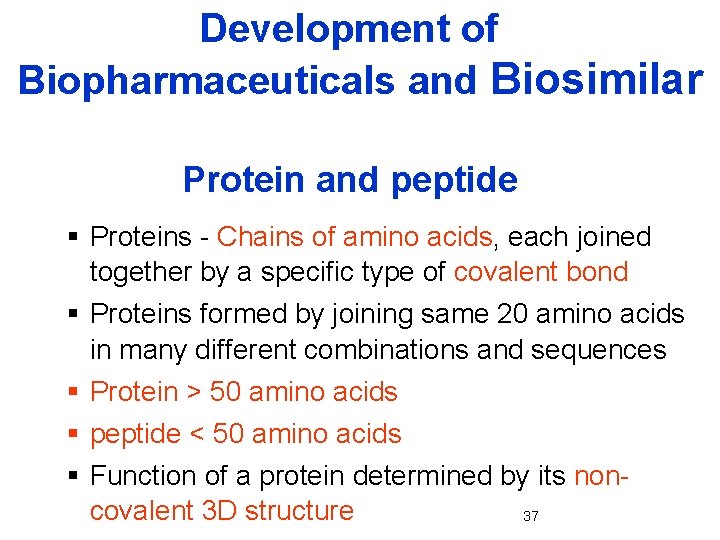 Development of Biopharmaceuticals and Biosimilar

Protein and peptide

▪ Proteins - Chains of amino acids, each joined together by a specific type of covalent bond

▪ Proteins formed by joining same 20 amino acids in many different combinations and sequences

▪ Protein > 50 amino acids

▪ peptide < 50 amino acids

▪ Function of a protein determined by its non-covalent 3D structure

37